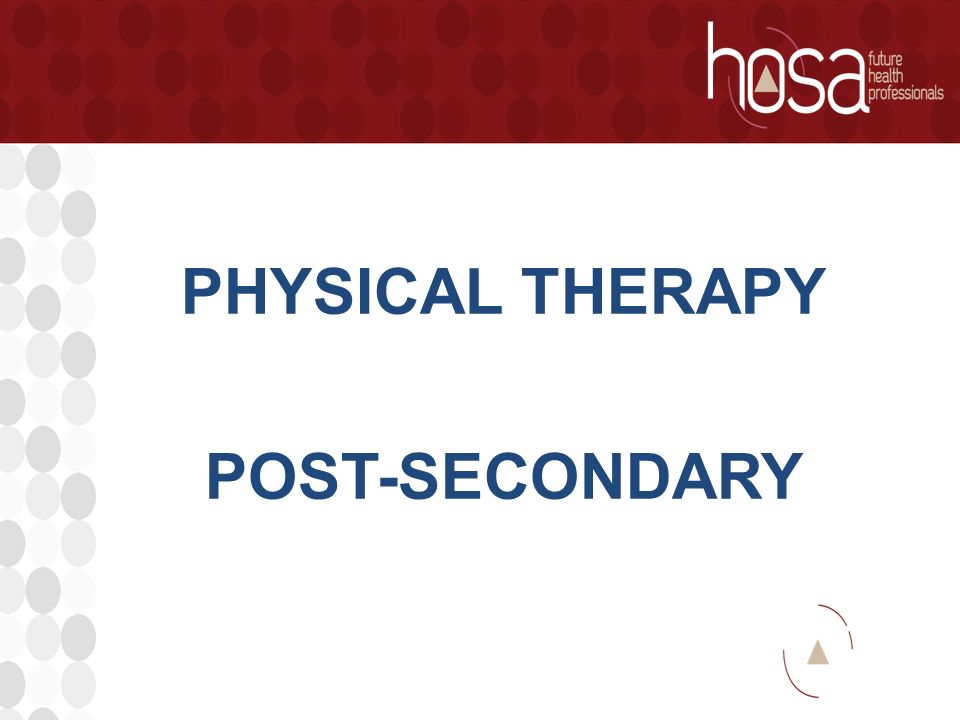 hosa future health professionals

PHYSICAL THERAPY

POST-SECONDARY